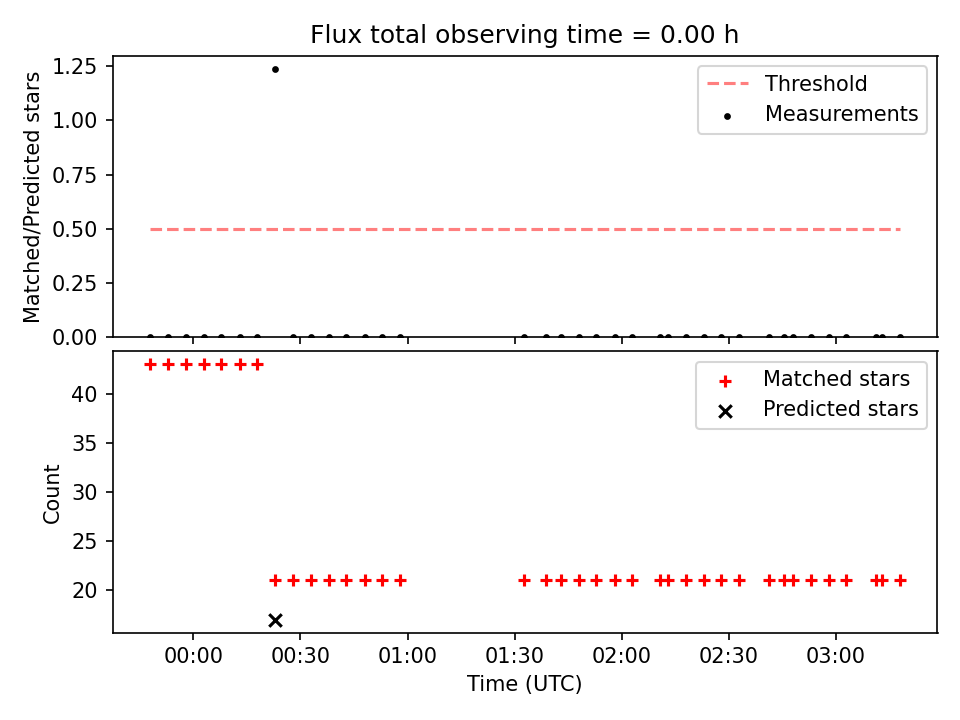 Flux total observing time = 0.00 h

Matched/Predicted stars

1.25
1.00
0.75
0.50
0.25
0.00

Threshold
Measurements

Count

40
35
30
25
20

Matched stars
Predicted stars

00:00
00:30
01:00
01:30
02:00
02:30
03:00

Time (UTC)